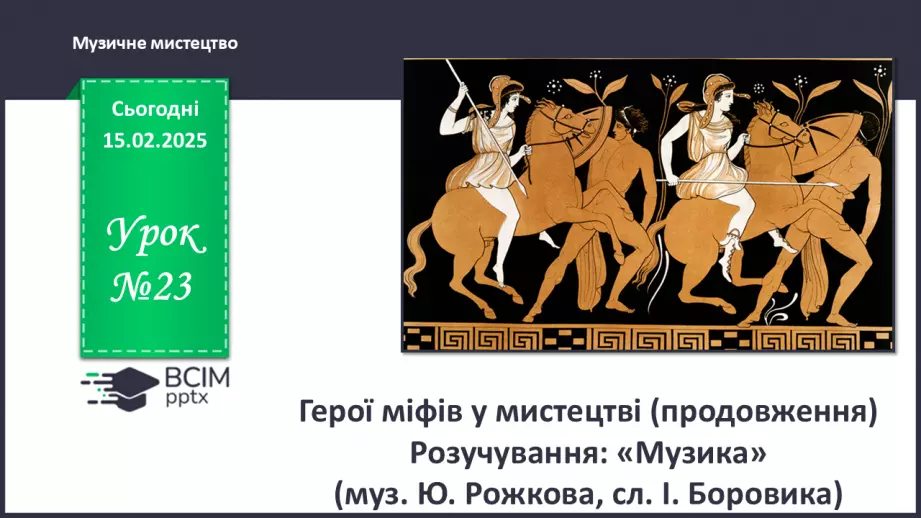 Музичне мистецтво

Сьогодні 15.02.2025

Урок №23

ВСІМ pptx

Герої міфів у мистецтві (продовження)
Розучування: «Музика»
(муз. Ю. Рожкова, сл. І. Боровика)